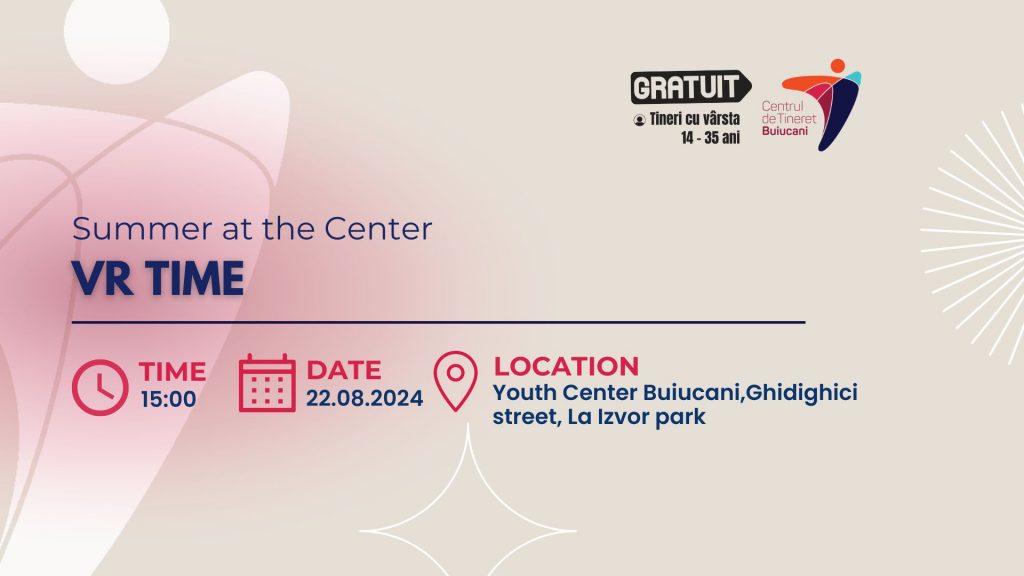 GRATUIT
Tineri cu vârsta 14 - 35 ani

Centrul de Tineret Buiucani

Summer at the Center
VR TIME

TIME
15:00

DATE
22.08.2024

LOCATION
Youth Center Buiucani,Ghidighici street, La Izvor park